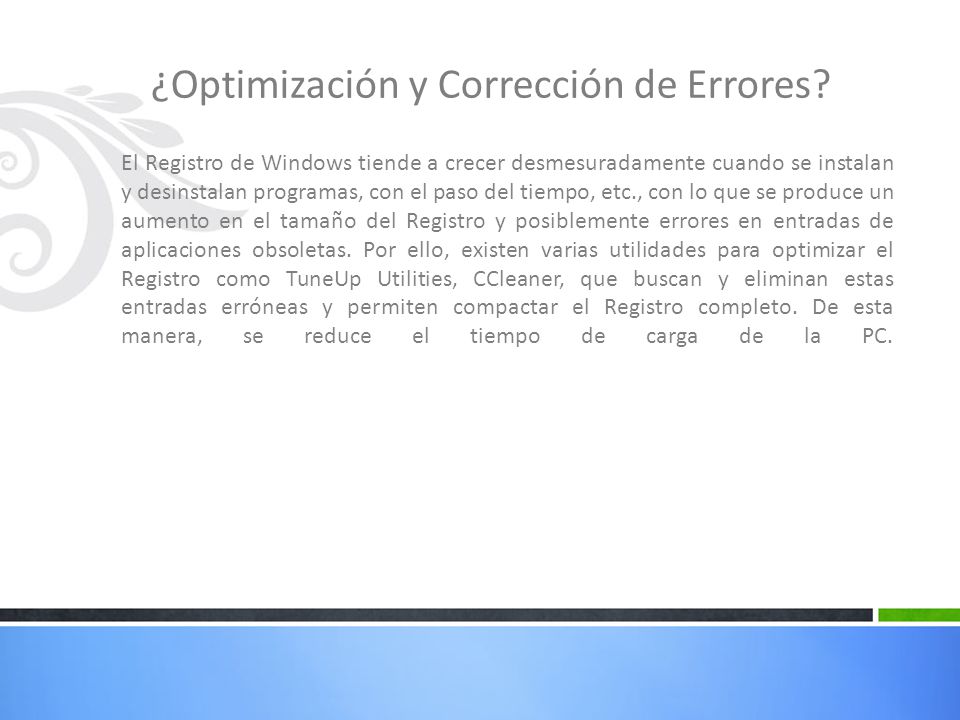 ¿Optimización y Corrección de Errores?

El Registro de Windows tiende a crecer desmesuradamente cuando se instalan y desinstalan programas, con el paso del tiempo, etc., con lo que se produce un aumento en el tamaño del Registro y posiblemente errores en entradas de aplicaciones obsoletas. Por ello, existen varias utilidades para optimizar el Registro como TuneUp Utilities, CCleaner, que buscan y eliminan estas entradas erróneas y permiten compactar el Registro completo. De esta manera, se reduce el tiempo de carga de la PC.